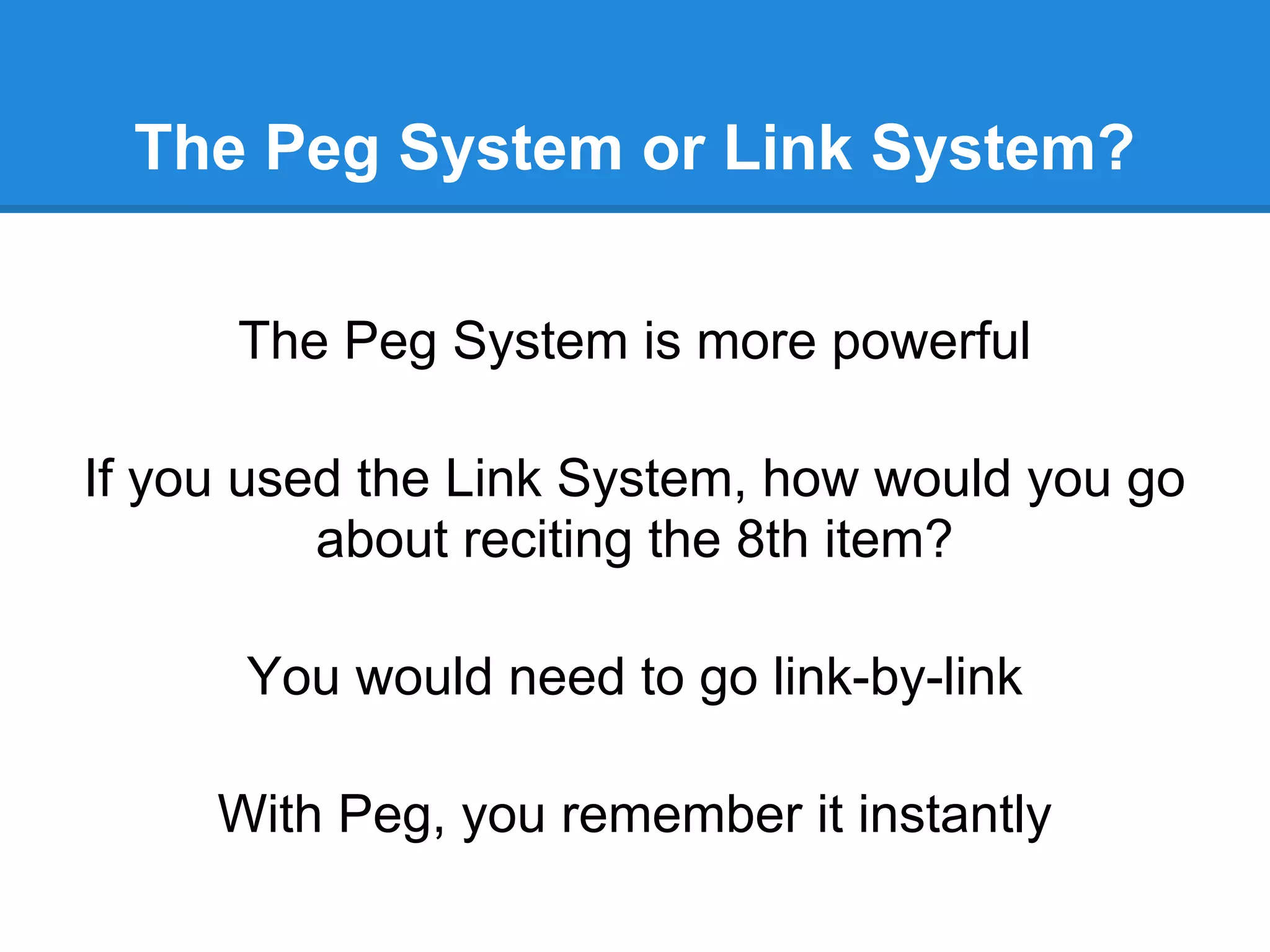 The Peg System or Link System?

The Peg System is more powerful

If you used the Link System, how would you go about reciting the 8th item?

You would need to go link-by-link

With Peg, you remember it instantly